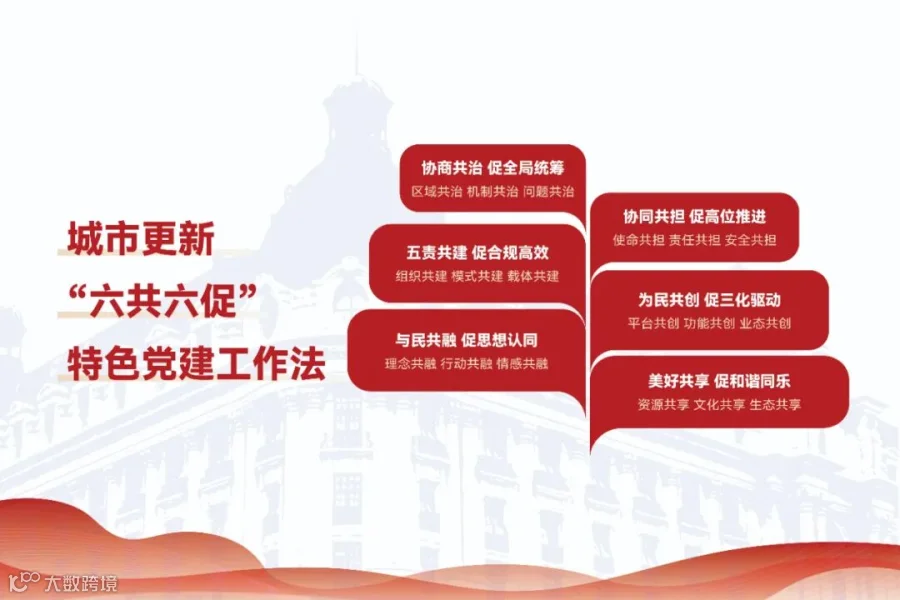 城市更新
“六共六促”
特色党建工作法

协商共治 促全局统筹
区域共治 机制共治 问题共治

五责共建 促合规高效
组织共建 模式共建 载体共建

与民共融 促思想认同
理念共融 行动共融 情感共融

协同共担 促高位推进
使命共担 责任共担 安全共担

为民共创 促三化驱动
平台共创 功能共创 业态共创

美好共享 促和谐同乐
资源共享 文化共享 生态共享

大数跨境